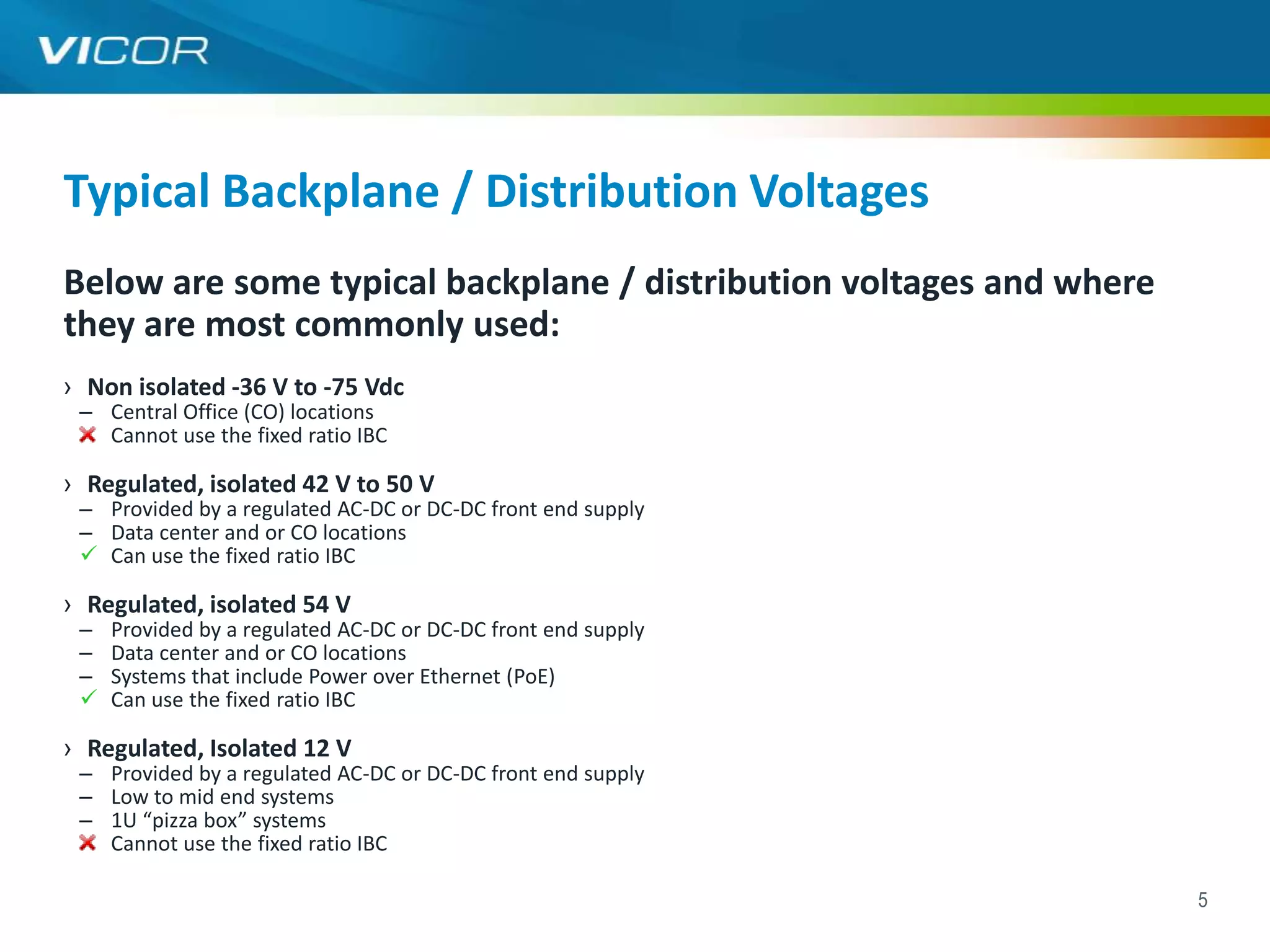 VICOR

Typical Backplane / Distribution Voltages

Below are some typical backplane / distribution voltages and where they are most commonly used:

› Non isolated -36 V to -75 Vdc
– Central Office (CO) locations
✗ Cannot use the fixed ratio IBC

› Regulated, isolated 42 V to 50 V
– Provided by a regulated AC-DC or DC-DC front end supply
– Data center and or CO locations
✓ Can use the fixed ratio IBC

› Regulated, isolated 54 V
– Provided by a regulated AC-DC or DC-DC front end supply
– Data center and or CO locations
– Systems that include Power over Ethernet (PoE)
✓ Can use the fixed ratio IBC

› Regulated, Isolated 12 V
– Provided by a regulated AC-DC or DC-DC front end supply
– Low to mid end systems
– 1U “pizza box” systems
✗ Cannot use the fixed ratio IBC

5